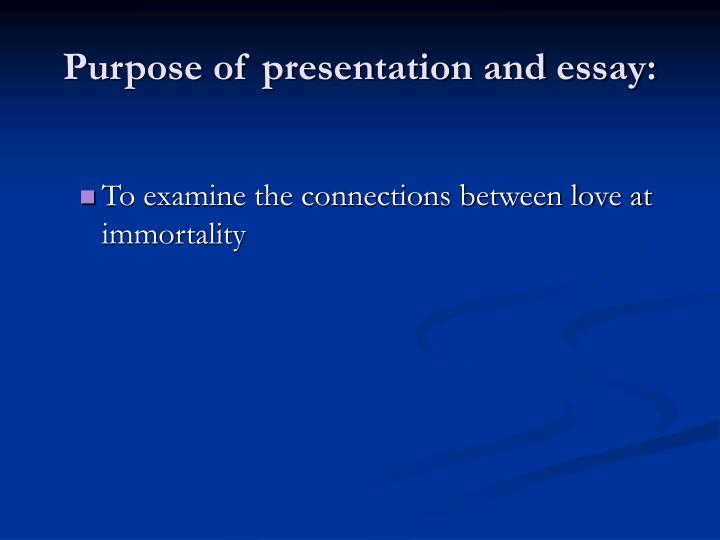 Purpose of presentation and essay:

To examine the connections between love at immortality